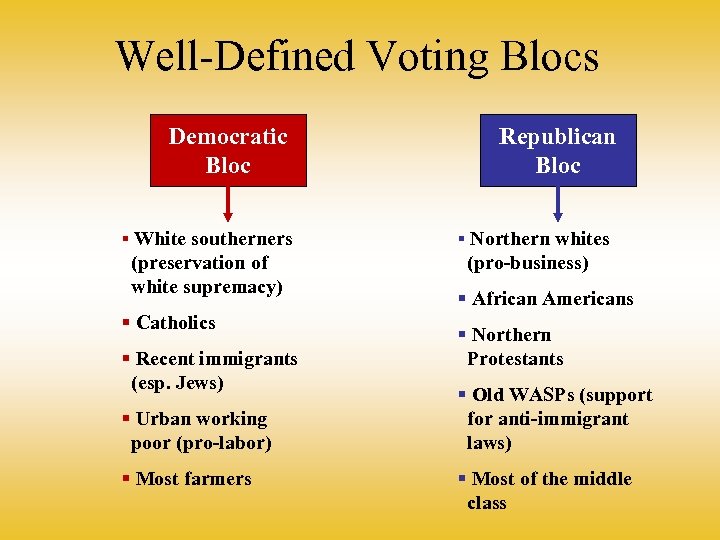 Well-Defined Voting Blocs

Democratic Bloc

▪ White southerners (preservation of white supremacy)

▪ Catholics

▪ Recent immigrants (esp. Jews)

▪ Urban working poor (pro-labor)

▪ Most farmers

Republican Bloc

▪ Northern whites (pro-business)

▪ African Americans

▪ Northern Protestants

▪ Old WASPs (support for anti-immigrant laws)

▪ Most of the middle class